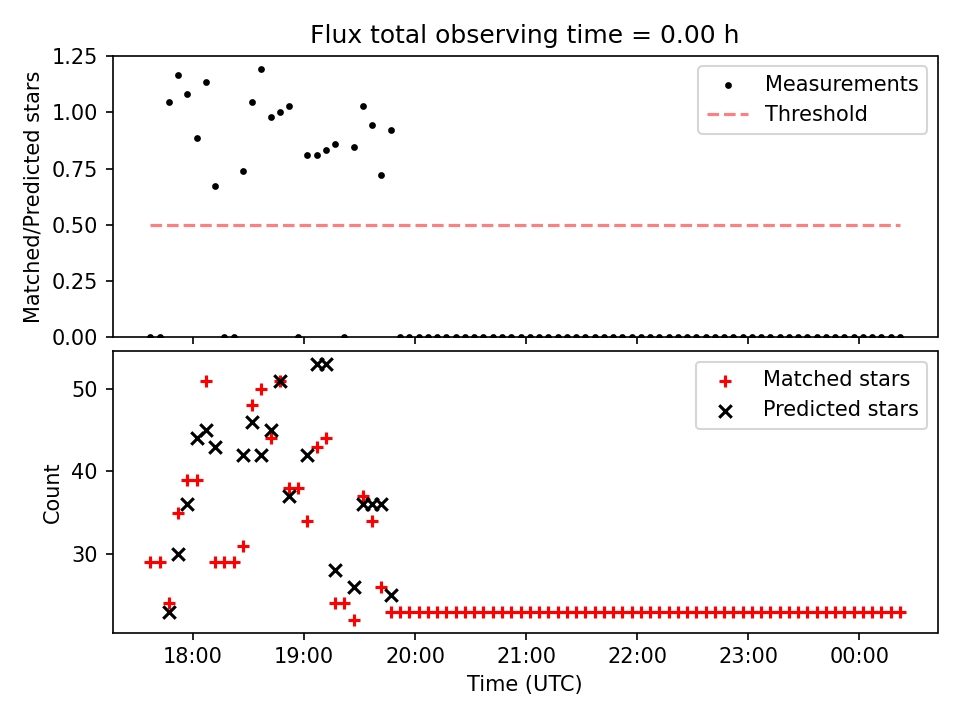 Flux total observing time = 0.00 h

Matched/Predicted stars

1.25
1.00
0.75
0.50
0.25
0.00

Measurements
Threshold

Count

50
40
30

Matched stars
Predicted stars

18:00
19:00
20:00
21:00
22:00
23:00
00:00

Time (UTC)